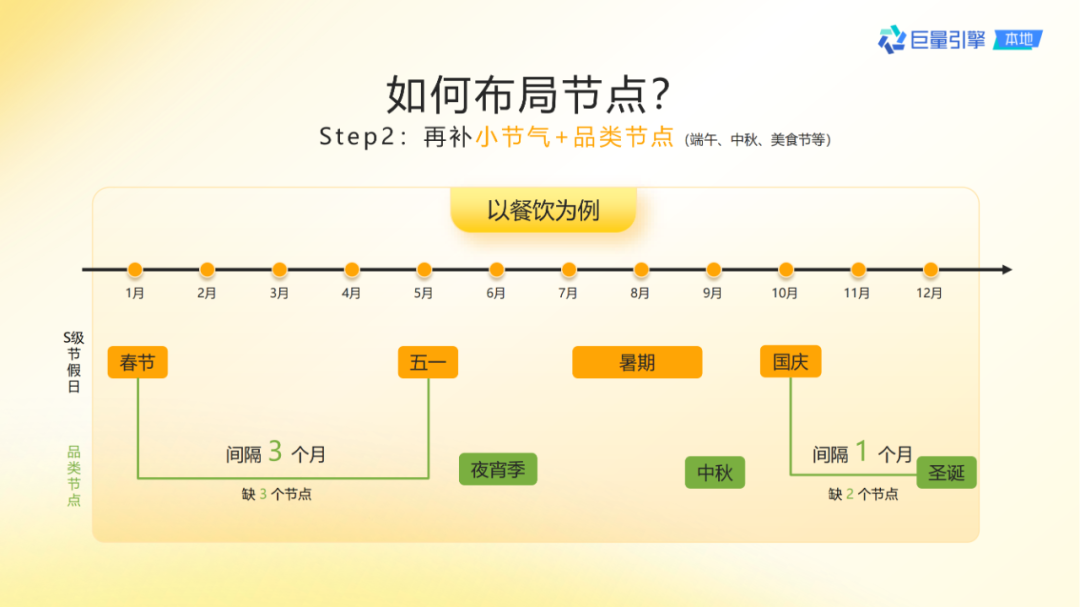 巨量引擎 本地

如何布局节点？

Step2：再补小节气+品类节点（端午、中秋、美食节等）

以餐饮为例

1月 2月 3月 4月 5月 6月 7月 8月 9月 10月 11月 12月

S级节假日

春节 五一 暑期 国庆

品类节点

间隔 3 个月
缺 3 个节点

夜宵季

中秋

间隔 1 个月
缺 2 个节点

圣诞